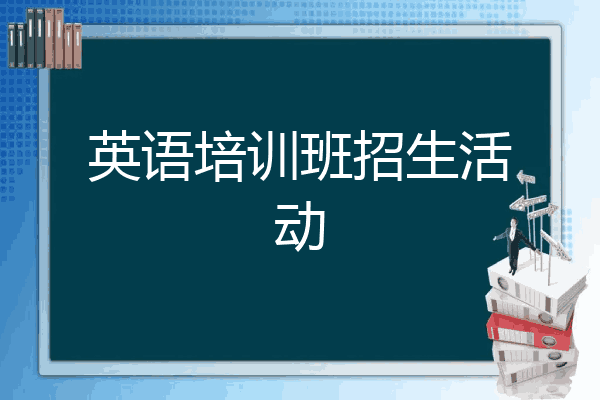 英语培训班招生活动